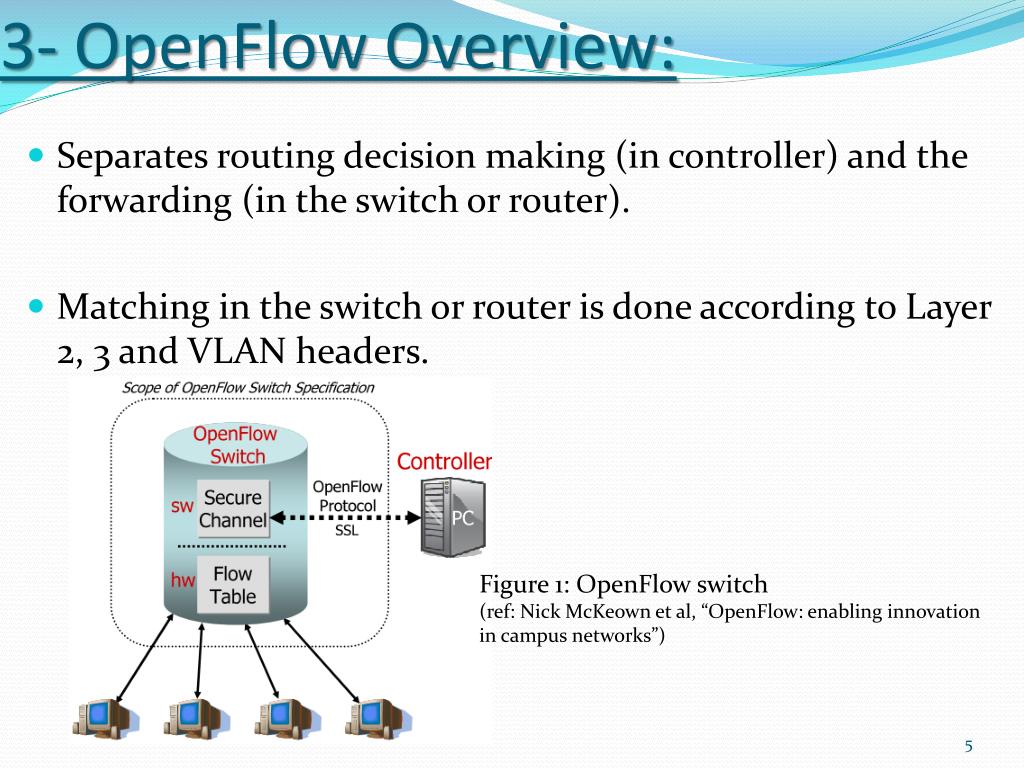 3- OpenFlow Overview:

Separates routing decision making (in controller) and the forwarding (in the switch or router).

Matching in the switch or router is done according to Layer 2, 3 and VLAN headers.

Scope of OpenFlow Switch Specification

OpenFlow Switch

sw

Secure Channel

hw

Flow Table

OpenFlow Protocol SSL

Controller

PC

Figure 1: OpenFlow switch
(ref: Nick McKeown et al, “OpenFlow: enabling innovation in campus networks”)

5